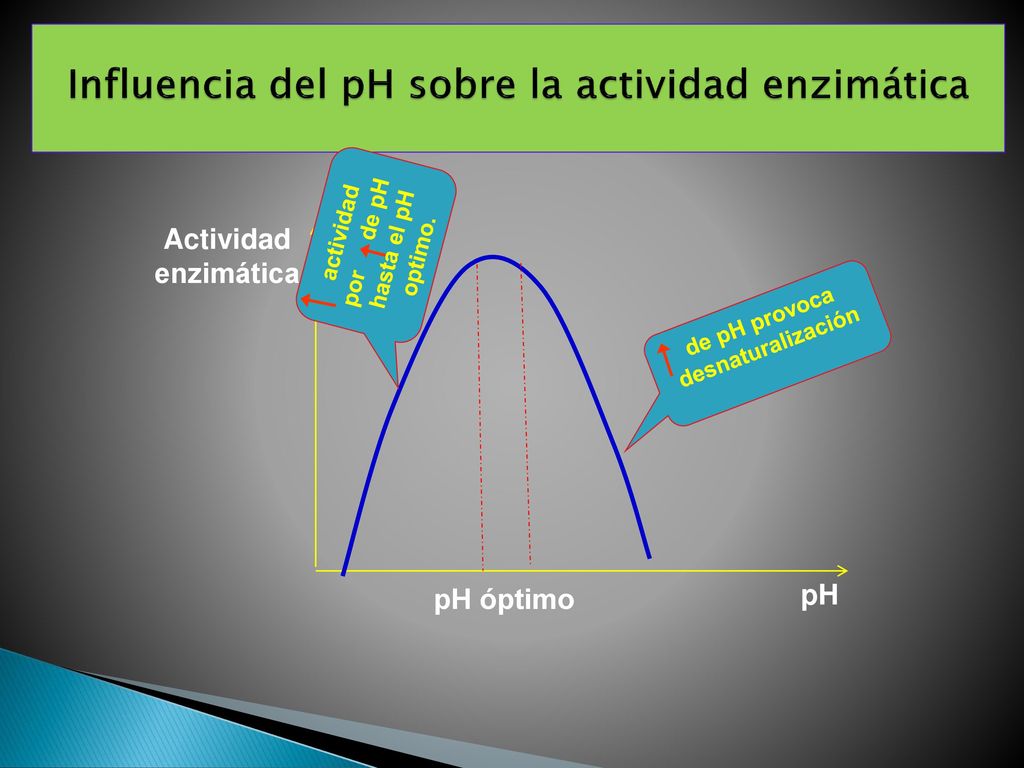 Influencia del pH sobre la actividad enzimática

Actividad enzimática

actividad por de pH hasta el pH optimo.

de pH provoca desnaturalización

pH óptimo

pH